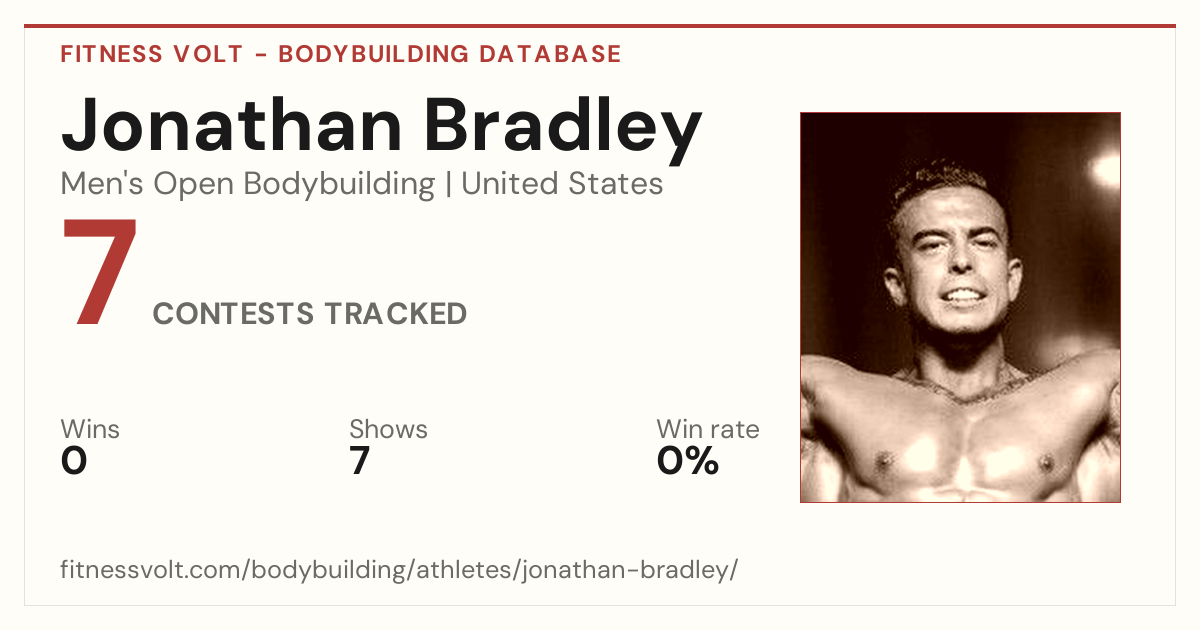 FITNESS VOLT - BODYBUILDING DATABASE

Jonathan Bradley

Men's Open Bodybuilding | United States

7

CONTESTS TRACKED

Wins
0

Shows
7

Win rate
0%

fitnessvolt.com/bodybuilding/athletes/jonathan-bradley/